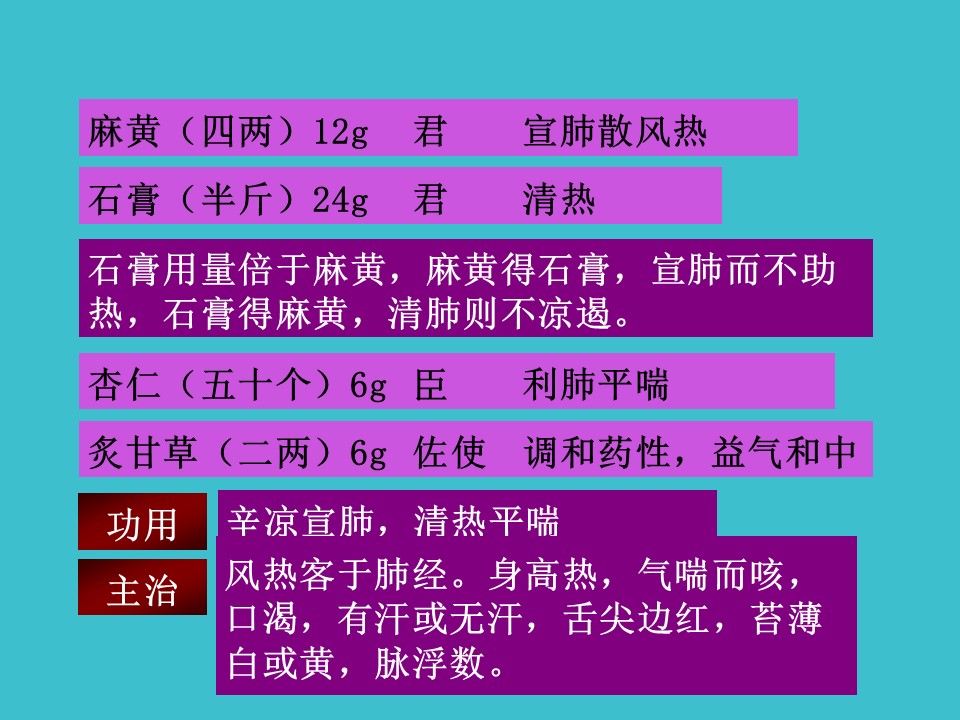 麻黄（四两）12g 君 宣肺散风热

石膏（半斤）24g 君 清热

石膏用量倍于麻黄，麻黄得石膏，宣肺而不助热，石膏得麻黄，清肺则不凉遏。

杏仁（五十个）6g 臣 利肺平喘

炙甘草（二两）6g 佐使 调和药性，益气和中

功用

辛凉宣肺，清热平喘

主治

风热客于肺经。身高热，气喘而咳，口渴，有汗或无汗，舌尖边红，苔薄白或黄，脉浮数。